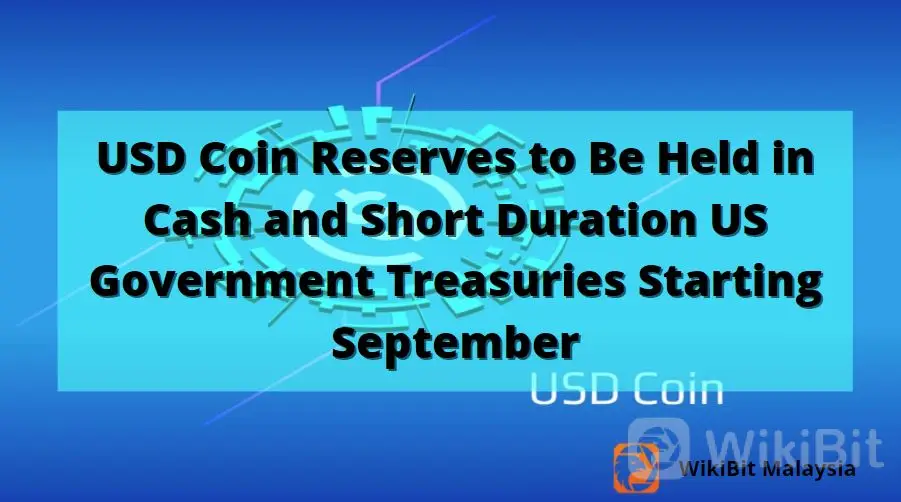 USD Coin Reserves to Be Held in Cash and Short Duration US Government Treasuries Starting September

USD Coin

WikiBit

WikiBit Malaysia